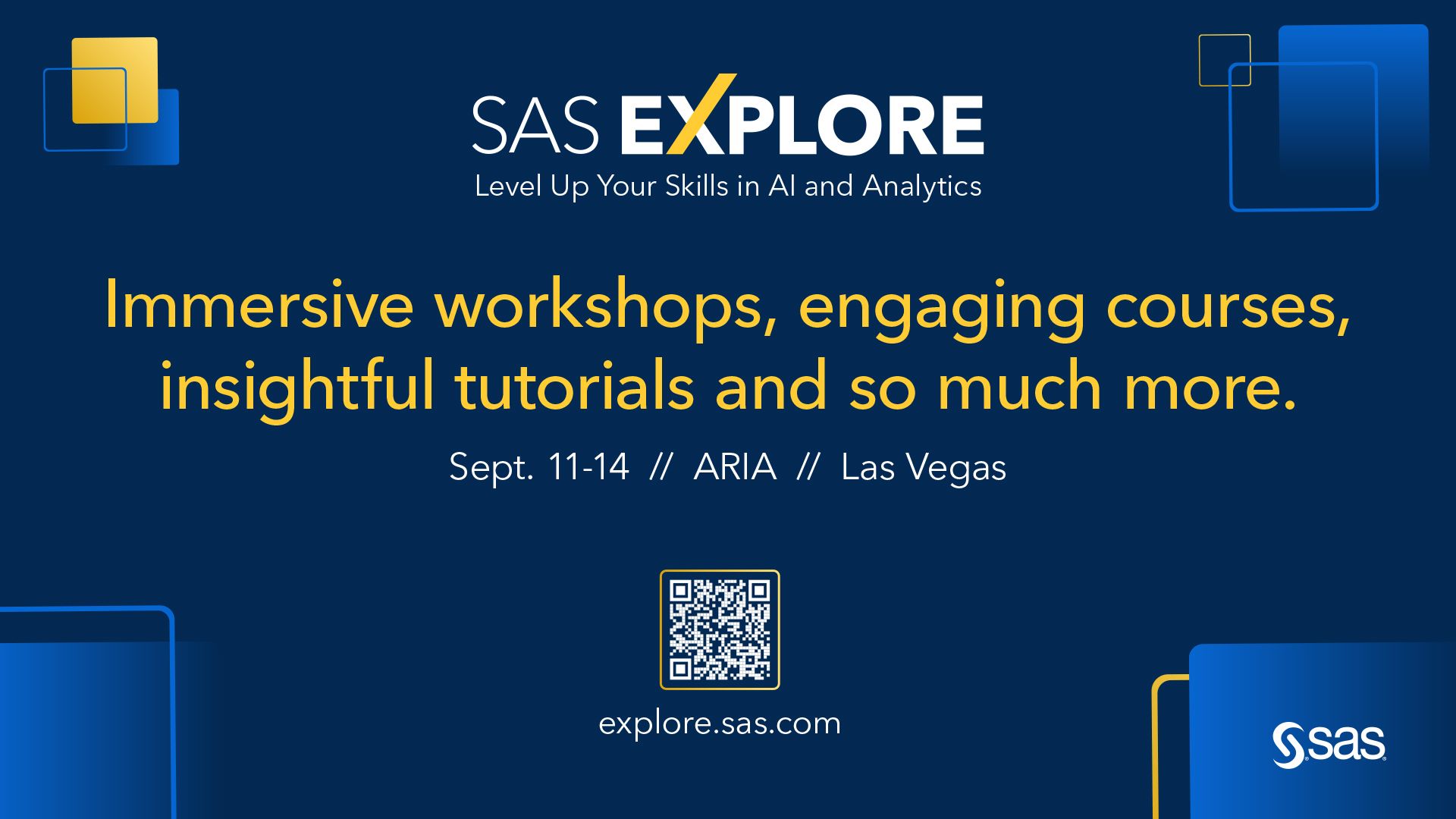 SAS EXPLORE
Level Up Your Skills in AI and Analytics

Immersive workshops, engaging courses, insightful tutorials and so much more.

Sept. 11-14 // ARIA // Las Vegas

explore.sas.com

sas